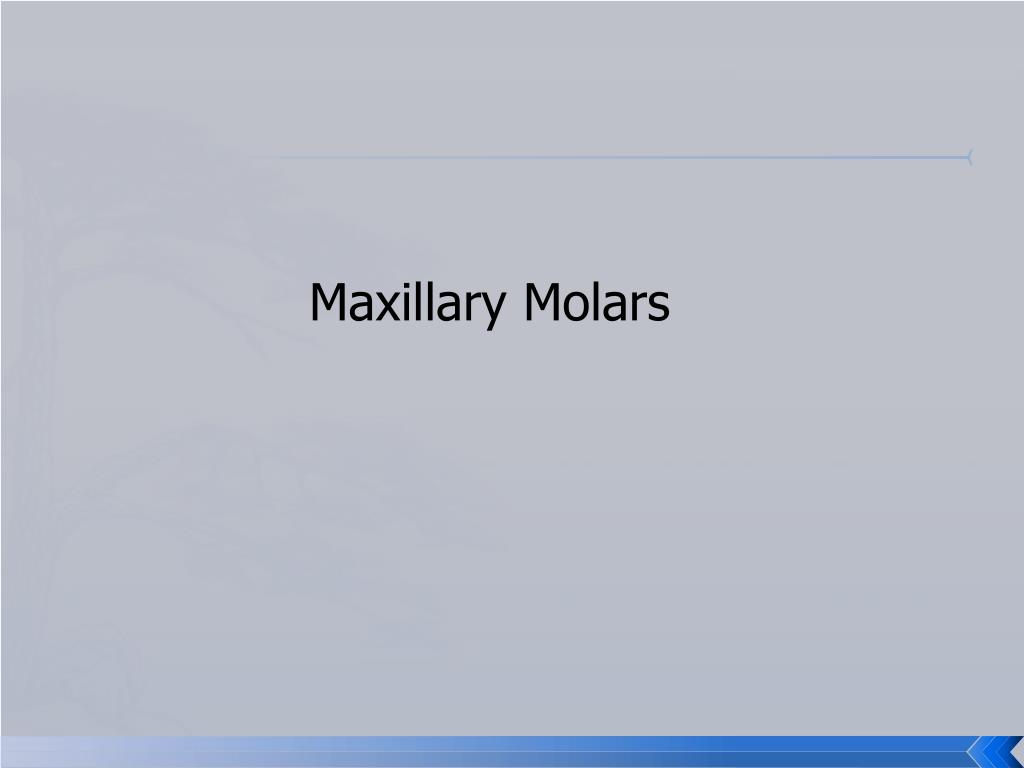 Maxillary Molars